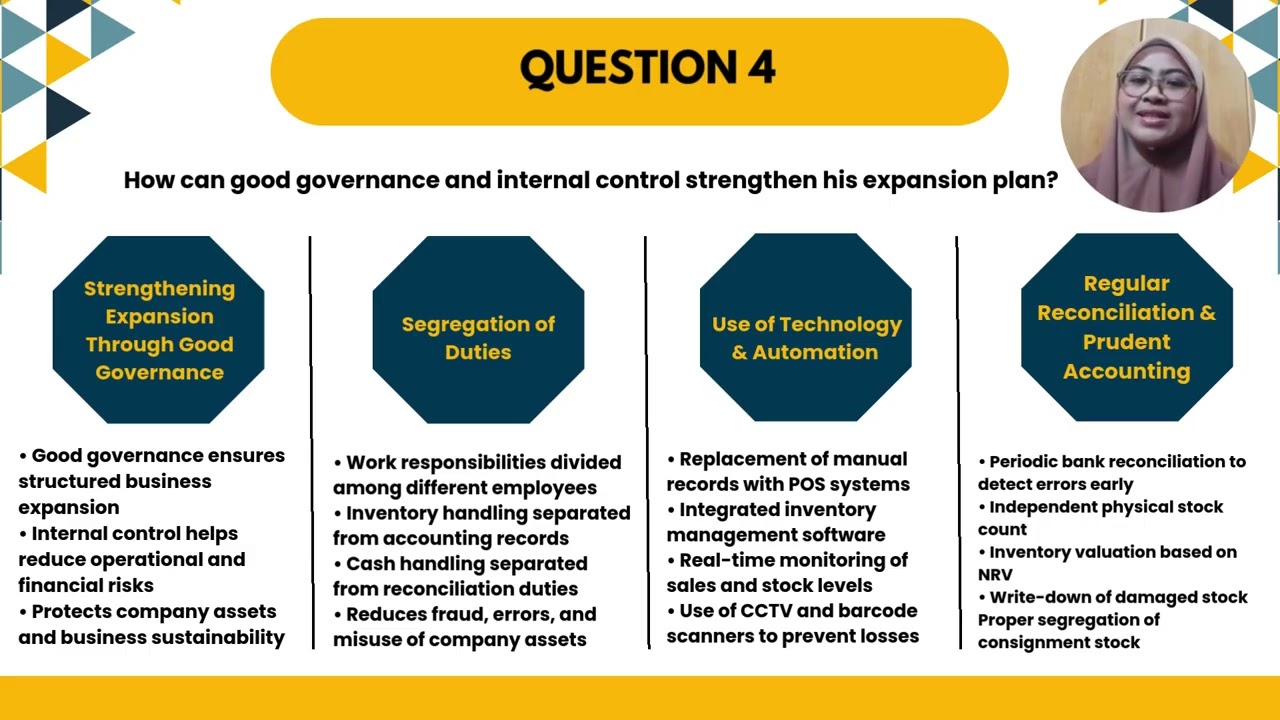 QUESTION 4

How can good governance and internal control strengthen his expansion plan?

Strengthening Expansion Through Good Governance

• Good governance ensures structured business expansion
• Internal control helps reduce operational and financial risks
• Protects company assets and business sustainability

Segregation of Duties

• Work responsibilities divided among different employees
• Inventory handling separated from accounting records
• Cash handling separated from reconciliation duties
• Reduces fraud, errors, and misuse of company assets

Use of Technology & Automation

• Replacement of manual records with POS systems
• Integrated inventory management software
• Real-time monitoring of sales and stock levels
• Use of CCTV and barcode scanners to prevent losses

Regular Reconciliation & Prudent Accounting

• Periodic bank reconciliation to detect errors early
• Independent physical stock count
• Inventory valuation based on NRV
• Write-down of damaged stock Proper segregation of consignment stock